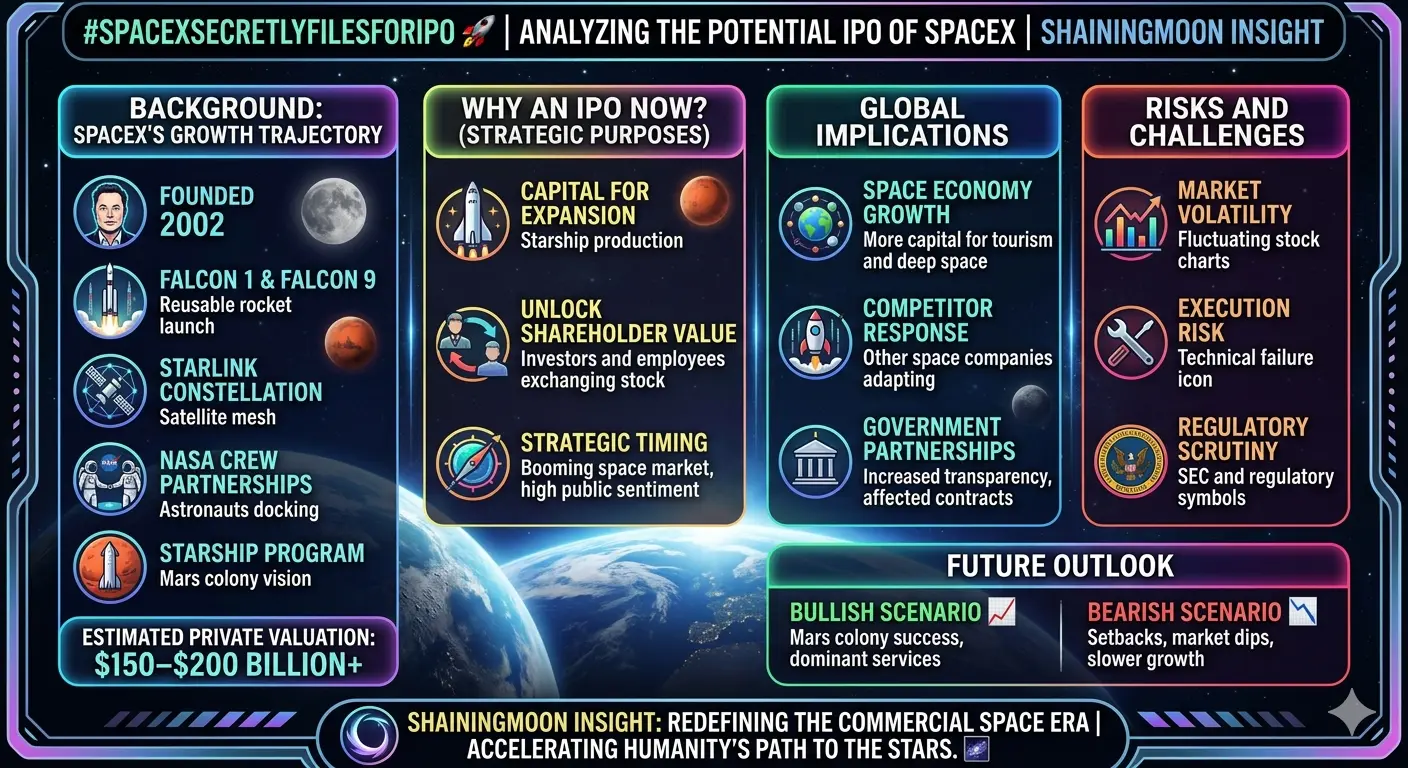 #SPACEXSECRETLYFILESFORIPO 🚀 | ANALYZING THE POTENTIAL IPO OF SPACEX | SHAININGMOON INSIGHT

BACKGROUND: SPACEX'S GROWTH TRAJECTORY

FOUNDED 2002

FALCON 1 & FALCON 9
Reusable rocket launch

STARLINK CONSTELLATION
Satellite mesh

NASA CREW PARTNERSHIPS
Astronauts docking

STARSHIP PROGRAM
Mars colony vision

ESTIMATED PRIVATE VALUATION:
$150–$200 BILLION+

WHY AN IPO NOW? (STRATEGIC PURPOSES)

CAPITAL FOR EXPANSION
Starship production

UNLOCK SHAREHOLDER VALUE
Investors and employees exchanging stock

STRATEGIC TIMING
Booming space market, high public sentiment

GLOBAL IMPLICATIONS

SPACE ECONOMY GROWTH
More capital for tourism and deep space

COMPETITOR RESPONSE
Other space companies adapting

GOVERNMENT PARTNERSHIPS
Increased transparency, affected contracts

RISKS AND CHALLENGES

MARKET VOLATILITY
Fluctuating stock charts

EXECUTION RISK
Technical failure icon

REGULATORY SCRUTINY
SEC and regulatory symbols

FUTURE OUTLOOK

BULLISH SCENARIO 📈
Mars colony success, dominant services

BEARISH SCENARIO 📉
Setbacks, market dips, slower growth

SHAININGMOON INSIGHT: REDEFINING THE COMMERCIAL SPACE ERA | ACCELERATING HUMANITY'S PATH TO THE STARS. 🌌